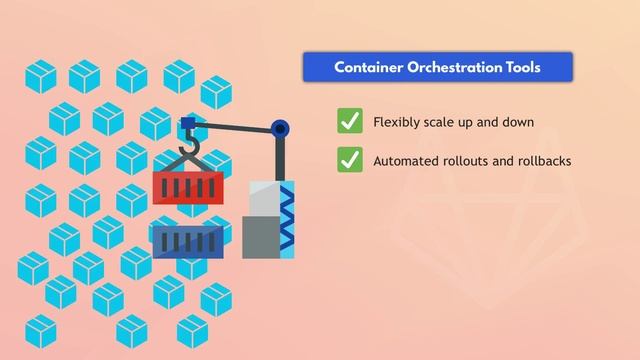 Container Orchestration Tools

Flexibly scale up and down

Automated rollouts and rollbacks